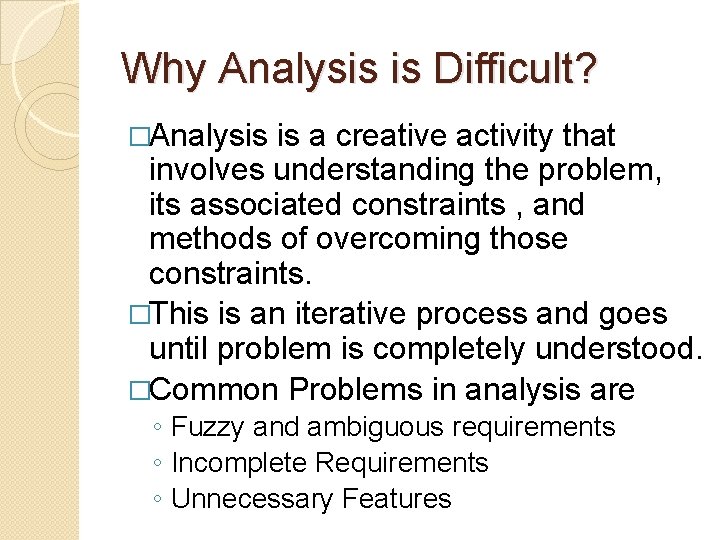 Why Analysis is Difficult?

□Analysis is a creative activity that involves understanding the problem, its associated constraints , and methods of overcoming those constraints.

□This is an iterative process and goes until problem is completely understood.

□Common Problems in analysis are

◦ Fuzzy and ambiguous requirements
◦ Incomplete Requirements
◦ Unnecessary Features